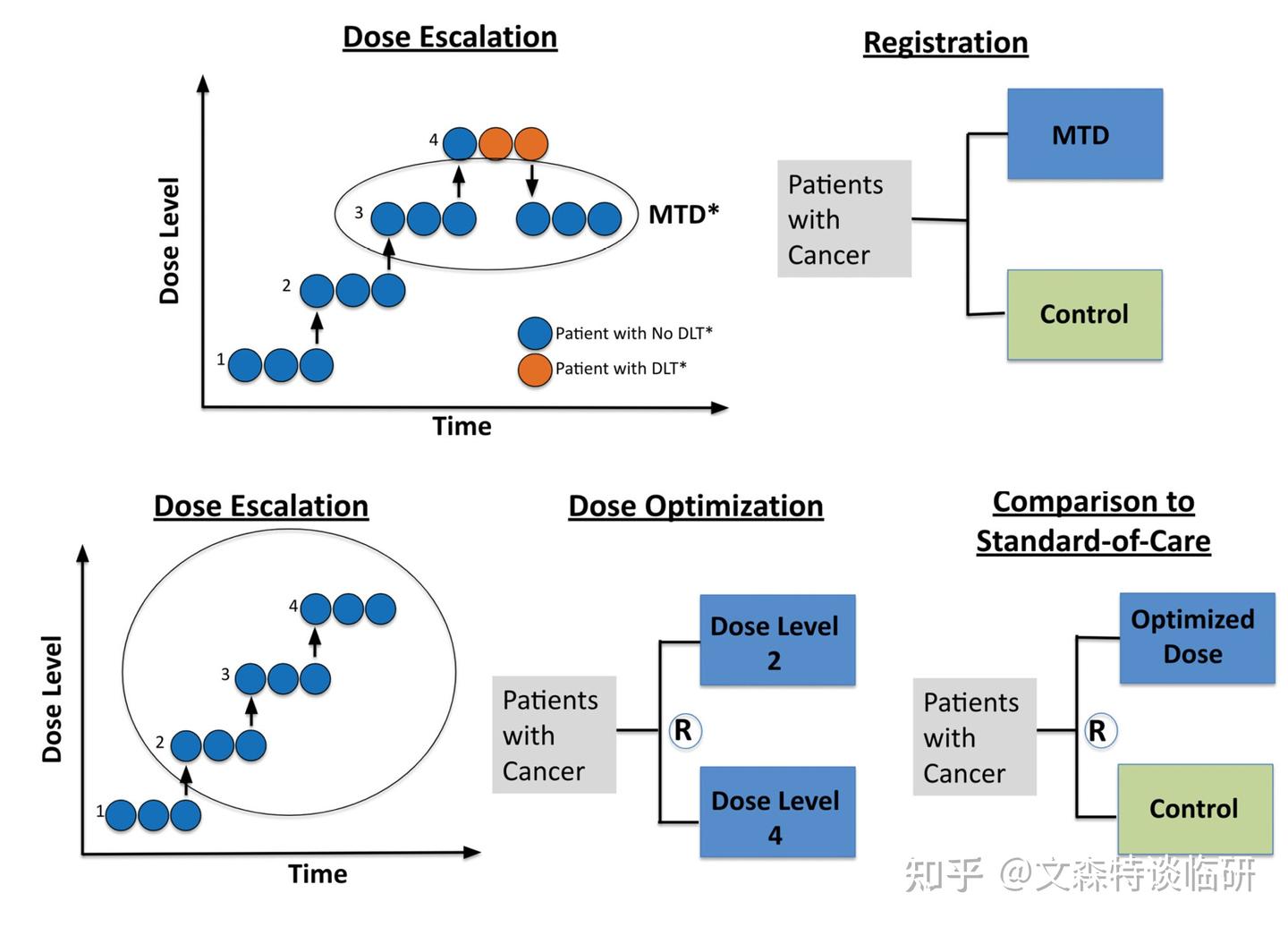 Dose Escalation

Dose Level

4
3
MTD*
2
1

Patient with No DLT*
Patient with DLT*

Time

Registration

Patients with Cancer

MTD

Control

Dose Escalation

Dose Level

4
3
2
1

Time

Dose Optimization

Patients with Cancer

R

Dose Level 2

Dose Level 4

Comparison to Standard-of-Care

Patients with Cancer

R

Optimized Dose

Control

知乎 @文森特谈临研